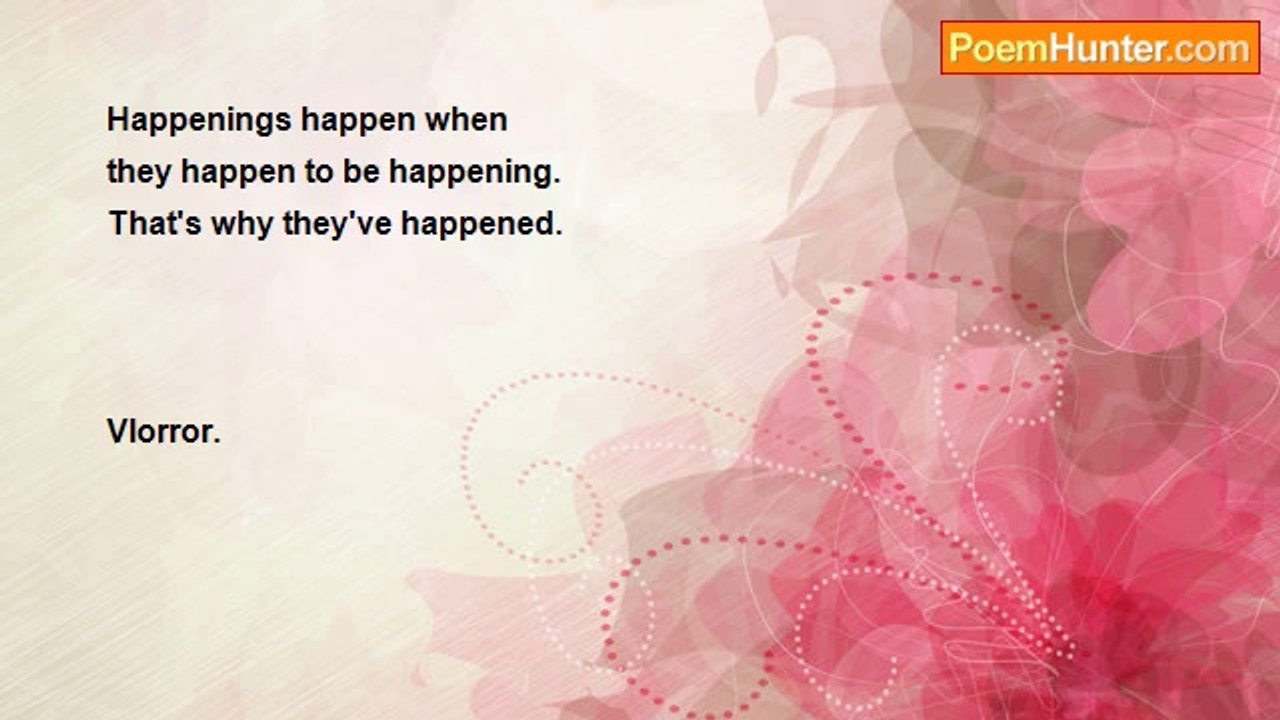 PoemHunter.com

Happenings happen when
they happen to be happening.
That's why they've happened.

Vlorror.